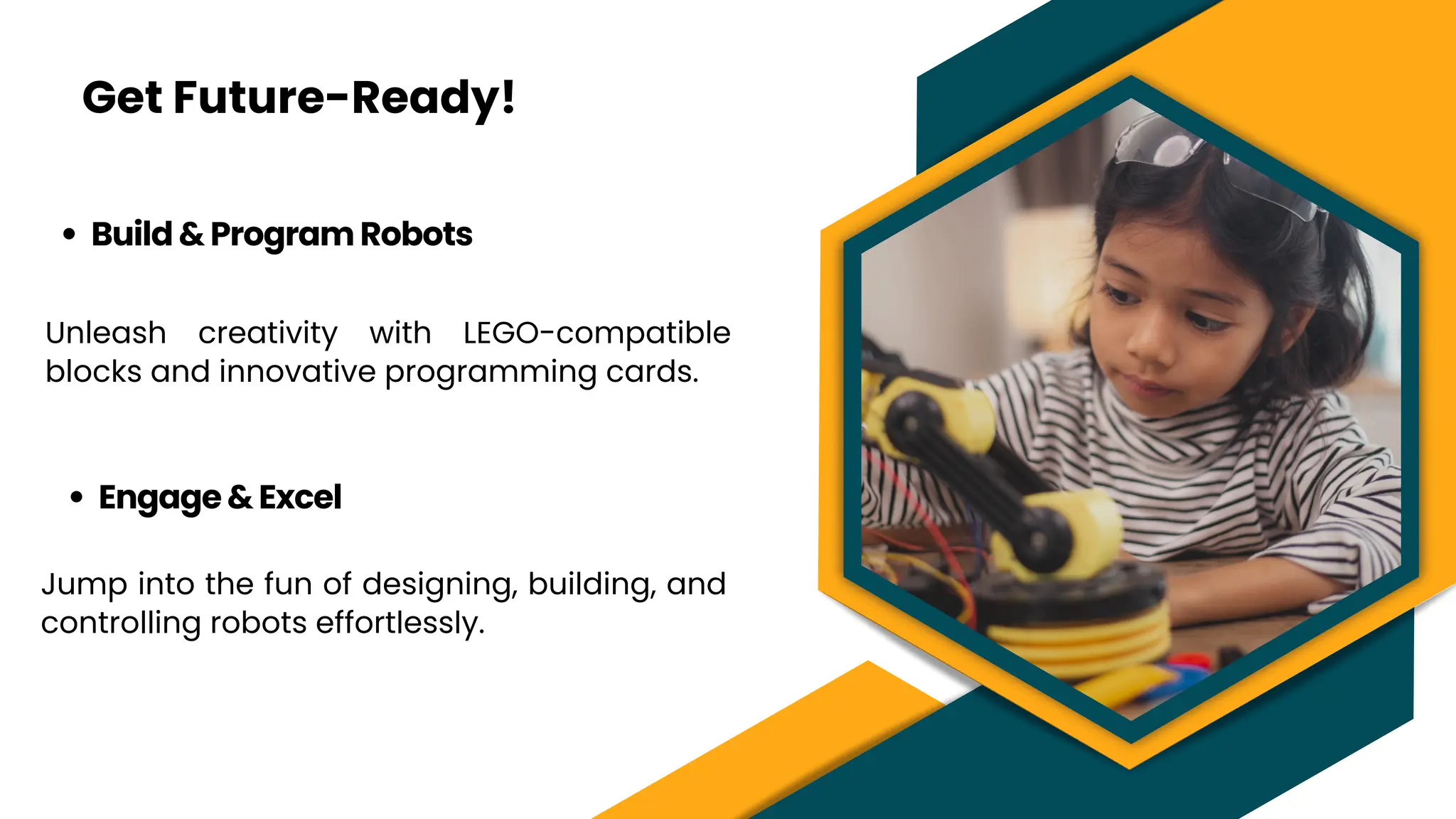 Get Future-Ready!

• Build & Program Robots

Unleash creativity with LEGO-compatible blocks and innovative programming cards.

• Engage & Excel

Jump into the fun of designing, building, and controlling robots effortlessly.